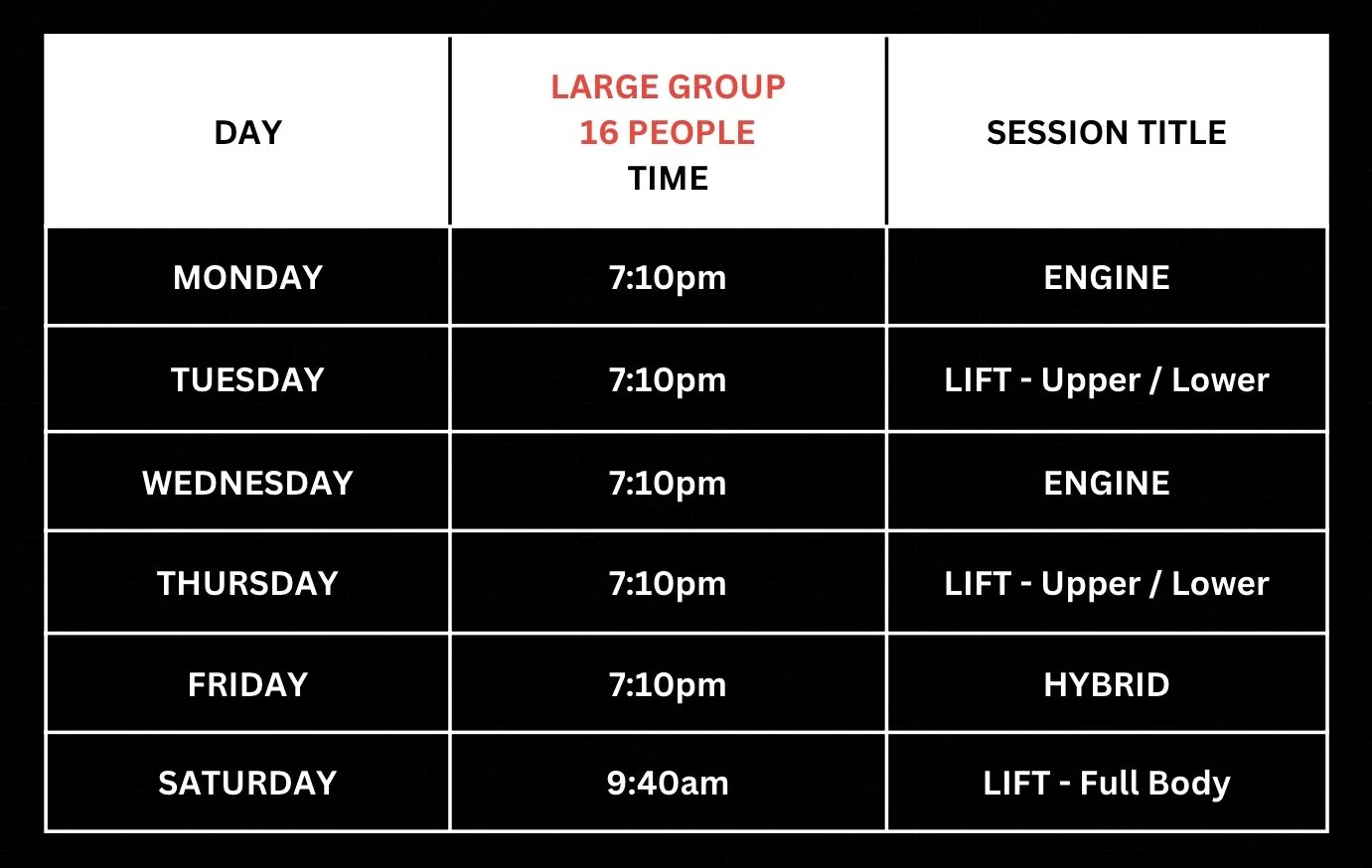 | DAY | LARGE GROUP 16 PEOPLE TIME | SESSION TITLE |
|---|---|---|
| MONDAY | 7:10pm | ENGINE |
| TUESDAY | 7:10pm | LIFT - Upper / Lower |
| WEDNESDAY | 7:10pm | ENGINE |
| THURSDAY | 7:10pm | LIFT - Upper / Lower |
| FRIDAY | 7:10pm | HYBRID |
| SATURDAY | 9:40am | LIFT - Full Body |